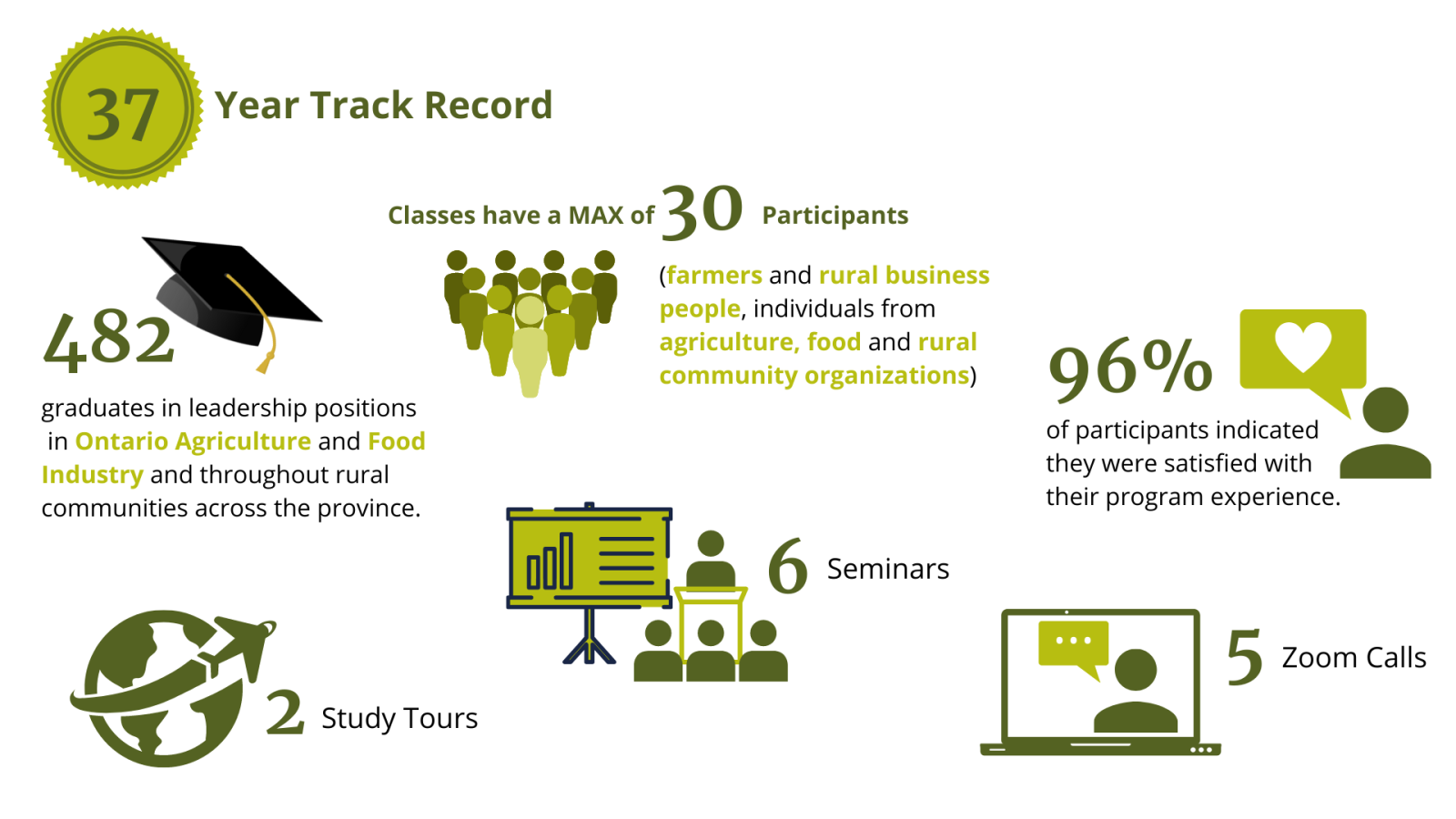 37 Year Track Record

Classes have a MAX of 30 Participants

(farmers and rural business people, individuals from agriculture, food and rural community organizations)

482

graduates in leadership positions in Ontario Agriculture and Food Industry and throughout rural communities across the province.

96%

of participants indicated they were satisfied with their program experience.

6 Seminars

2 Study Tours

5 Zoom Calls